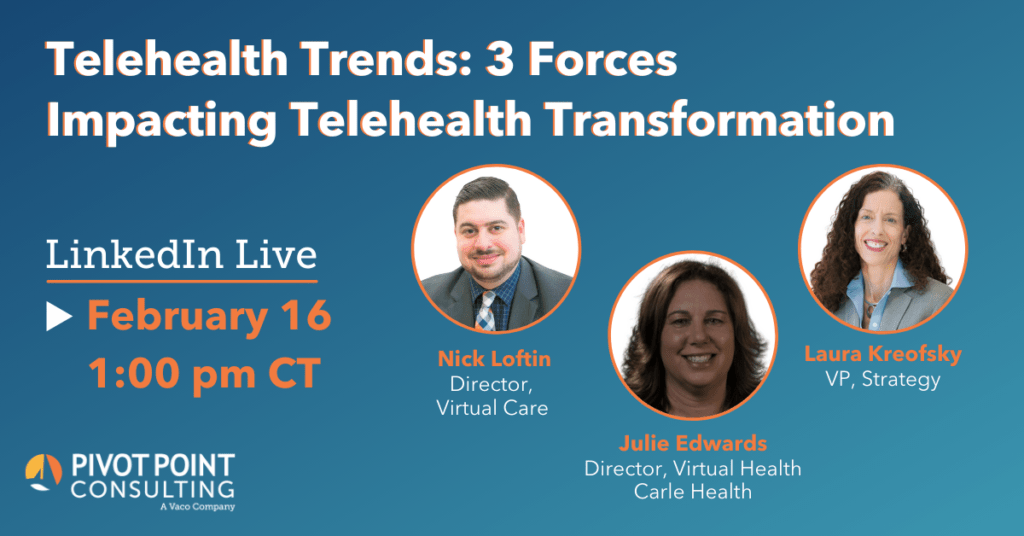 Telehealth Trends: 3 Forces Impacting Telehealth Transformation

LinkedIn Live

February 16
1:00 pm CT

Nick Loftin
Director,
Virtual Care

Julie Edwards
Director, Virtual Health
Carle Health

Laura Kreofsky
VP, Strategy

PIVOT POINT
CONSULTING
A Vaco Company